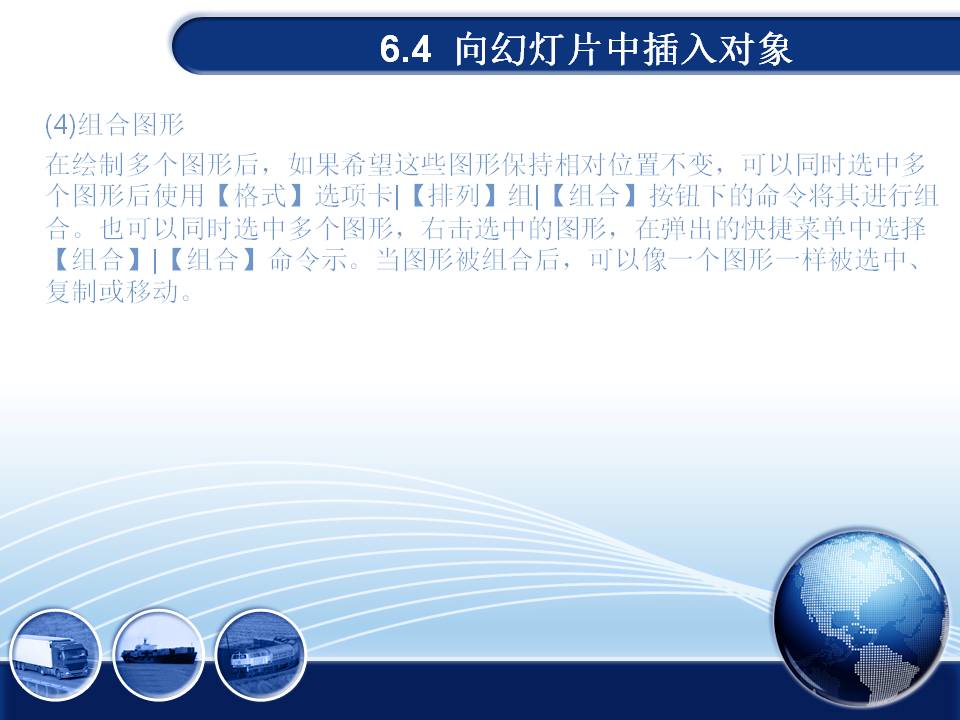 6.4 向幻灯片中插入对象

(4)组合图形

在绘制多个图形后，如果希望这些图形保持相对位置不变，可以同时选中多个图形后使用【格式】选项卡|【排列】组|【组合】按钮下的命令将其进行组合。也可以同时选中多个图形，右击选中的图形，在弹出的快捷菜单中选择【组合】|【组合】命令示。当图形被组合后，可以像一个图形一样被选中、复制或移动。